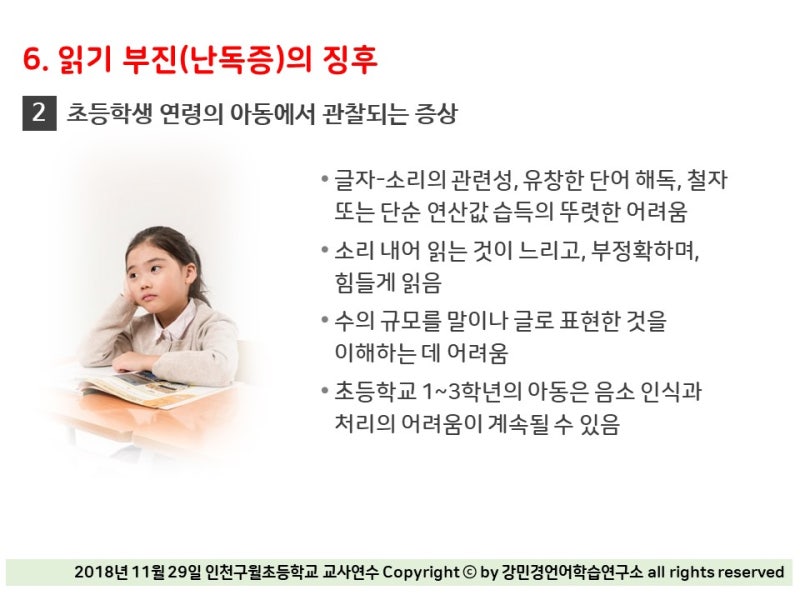 6. 읽기 부진(난독증)의 징후

2 초등학생 연령의 아동에서 관찰되는 증상

• 글자-소리의 관련성, 유창한 단어 해독, 철자 또는 단순 연산값 습득의 뚜렷한 어려움

• 소리 내어 읽는 것이 느리고, 부정확하며, 힘들게 읽음

• 수의 규모를 말이나 글로 표현한 것을 이해하는 데 어려움

• 초등학교 1~3학년의 아동은 음소 인식과 처리의 어려움이 계속될 수 있음

2018년 11월 29일 인천구월초등학교 교사연수 Copyright © by 강민경언어학습연구소 all rights reserved